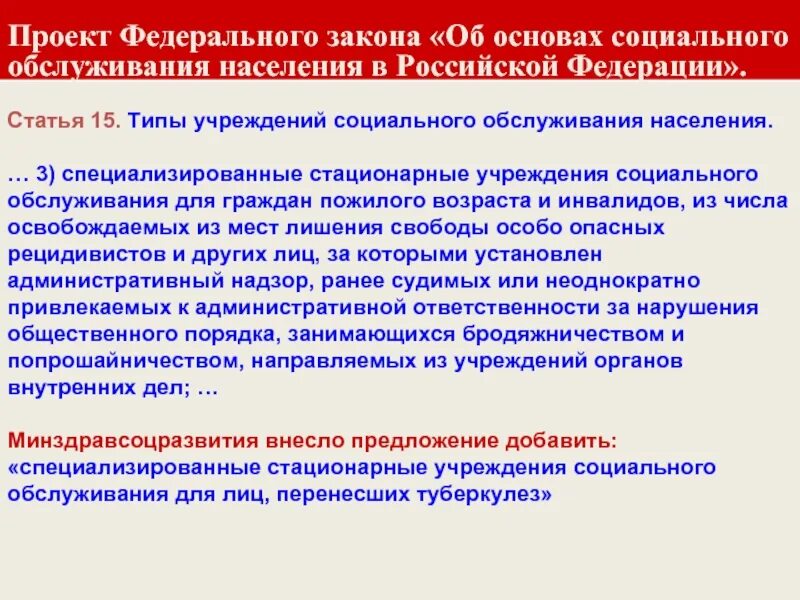 Проект Федерального закона «Об основах социального обслуживания населения в Российской Федерации».

Статья 15. Типы учреждений социального обслуживания населения.

… 3) специализированные стационарные учреждения социального обслуживания для граждан пожилого возраста и инвалидов, из числа освобождаемых из мест лишения свободы особо опасных рецидивистов и других лиц, за которыми установлен административный надзор, ранее судимых или неоднократно привлекаемых к административной ответственности за нарушения общественного порядка, занимающихся бродяжничеством и попрошайничеством, направляемых из учреждений органов внутренних дел; …

Минздравсоцразвития внесло предложение добавить: «специализированные стационарные учреждения социального обслуживания для лиц, перенесших туберкулез»